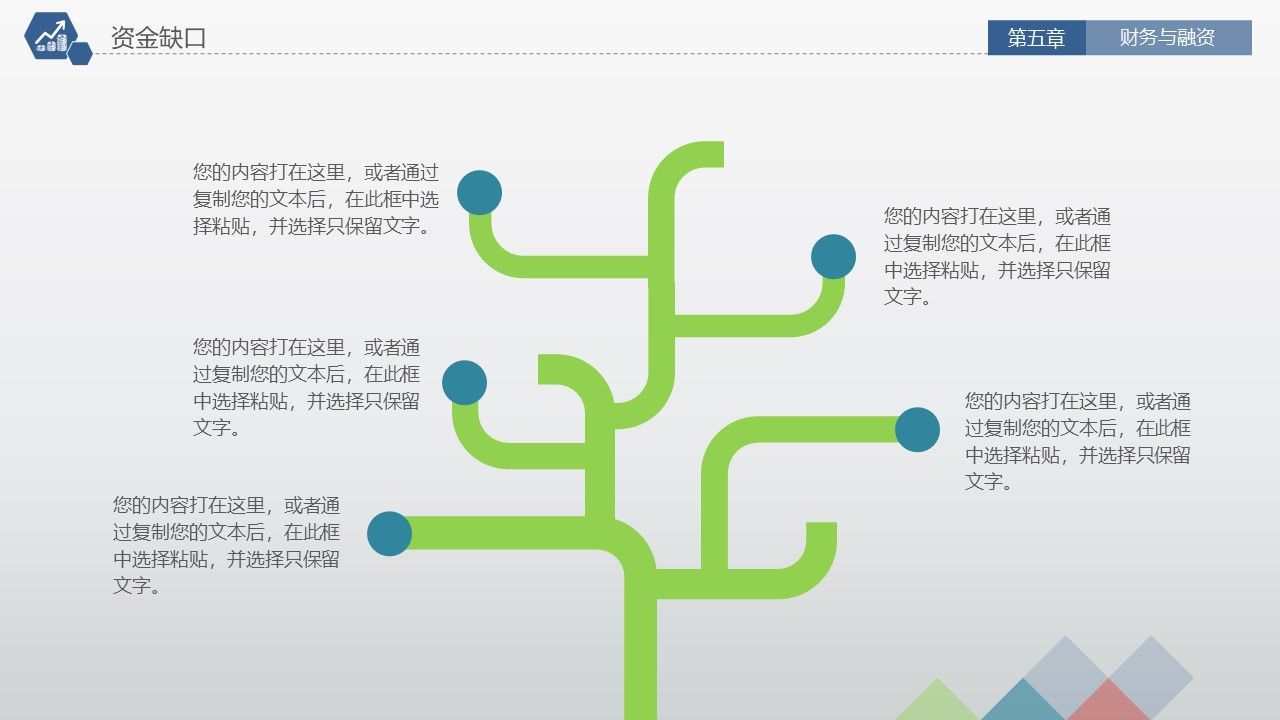 资金缺口

第五章 财务与融资

您的内容打在这里，或者通过复制您的文本后，在此框中选择粘贴，并选择只保留文字。

您的内容打在这里，或者通过复制您的文本后，在此框中选择粘贴，并选择只保留文字。

您的内容打在这里，或者通过复制您的文本后，在此框中选择粘贴，并选择只保留文字。

您的内容打在这里，或者通过复制您的文本后，在此框中选择粘贴，并选择只保留文字。

您的内容打在这里，或者通过复制您的文本后，在此框中选择粘贴，并选择只保留文字。